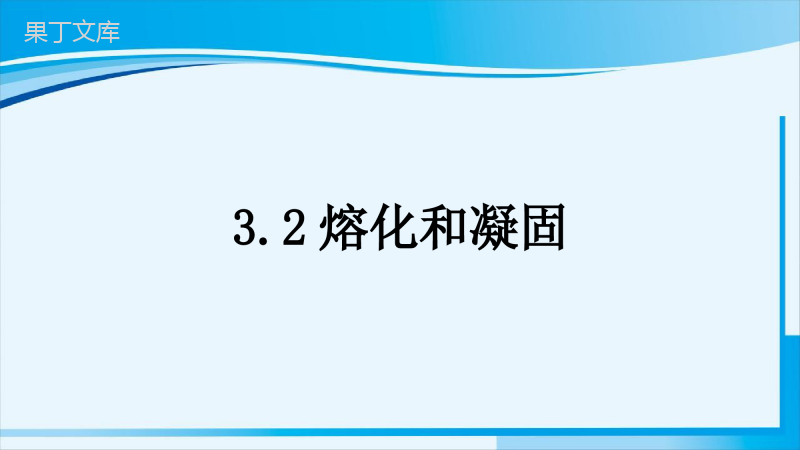 果丁文库

3.2 熔化和凝固